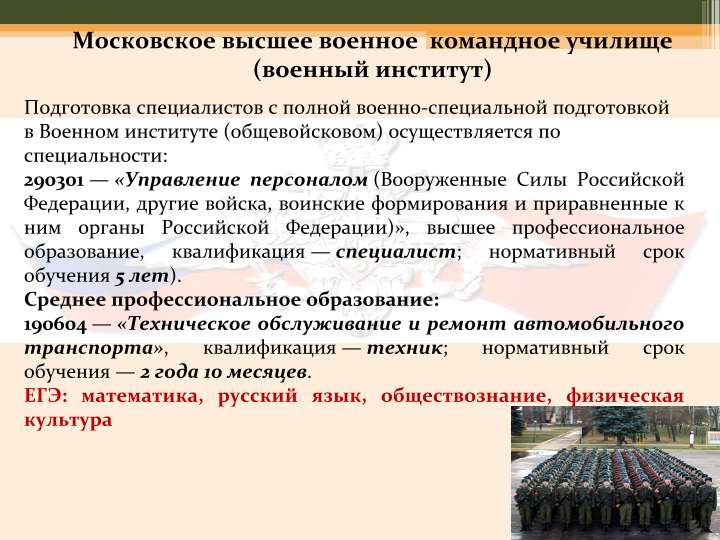 Московское высшее военное командное училище (военный институт)

Подготовка специалистов с полной военно-специальной подготовкой в Военном институте (общевойсковом) осуществляется по специальности:
290301 — «Управление персоналом (Вооруженные Силы Российской Федерации, другие войска, воинские формирования и приравненные к ним органы Российской Федерации)», высшее профессиональное образование, квалификация — специалист; нормативный срок обучения 5 лет).
Среднее профессиональное образование:
190604 — «Техническое обслуживание и ремонт автомобильного транспорта», квалификация — техник; нормативный срок обучения — 2 года 10 месяцев.
ЕГЭ: математика, русский язык, обществознание, физическая культура